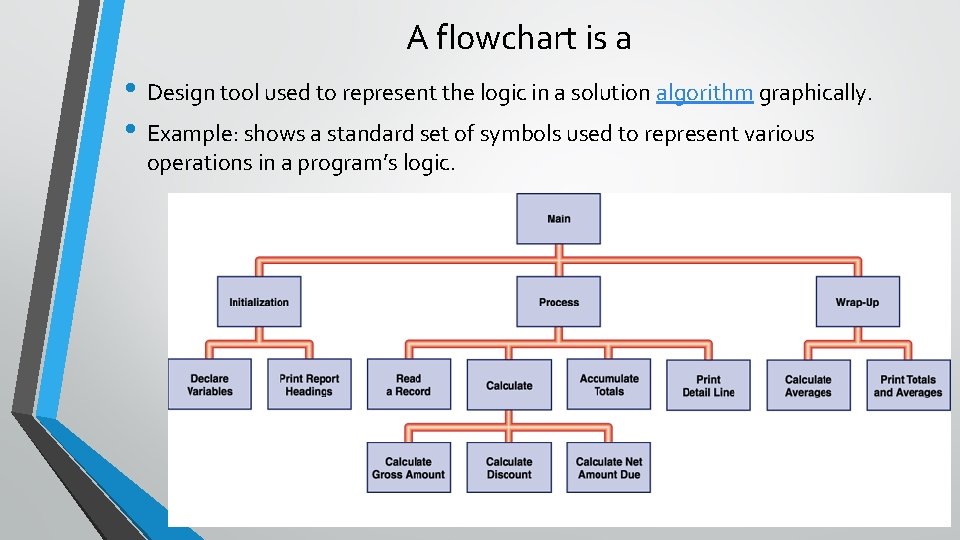 A flowchart is a

• Design tool used to represent the logic in a solution algorithm graphically.

• Example: shows a standard set of symbols used to represent various operations in a program's logic.

Main

Initialization

Process

Wrap-Up

Declare Variables

Print Report Headings

Read a Record

Calculate

Accumulate Totals

Print Detail Line

Calculate Averages

Print Totals and Averages

Calculate Gross Amount

Calculate Discount

Calculate Net Amount Due